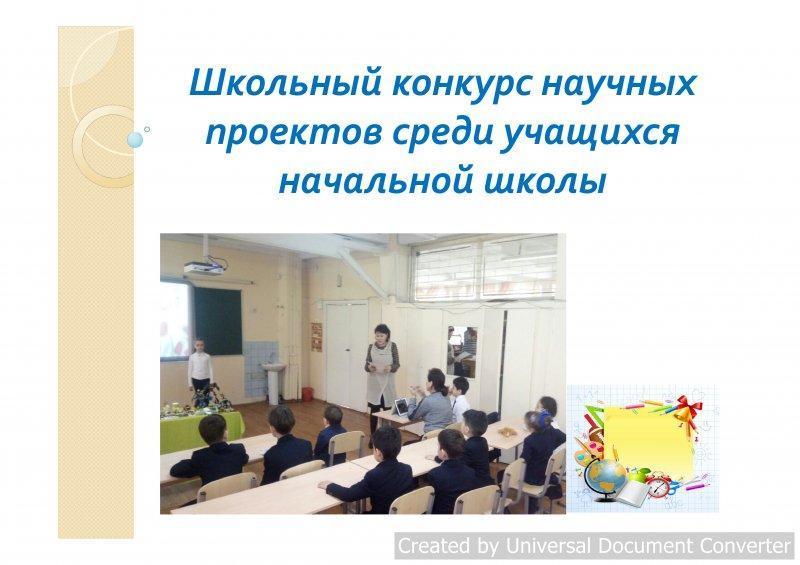 Школьный конкурс научных проектов среди учащихся начальной школы

Created by Universal Document Converter